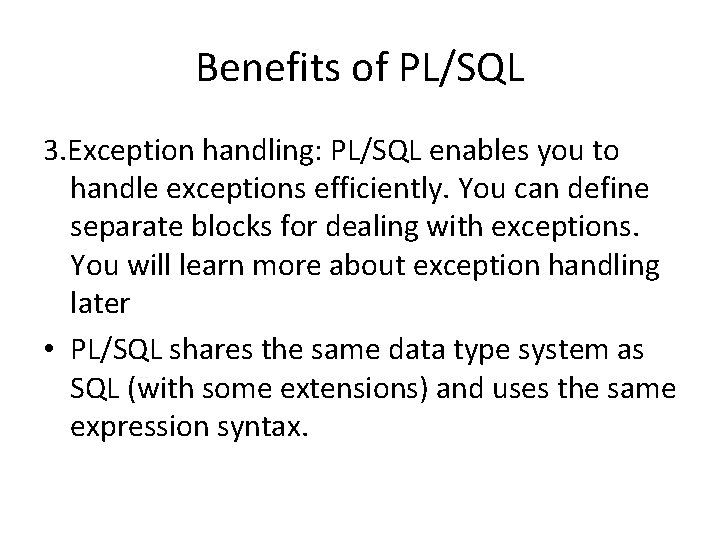 Benefits of PL/SQL

3.Exception handling: PL/SQL enables you to handle exceptions efficiently. You can define separate blocks for dealing with exceptions. You will learn more about exception handling later

• PL/SQL shares the same data type system as SQL (with some extensions) and uses the same expression syntax.